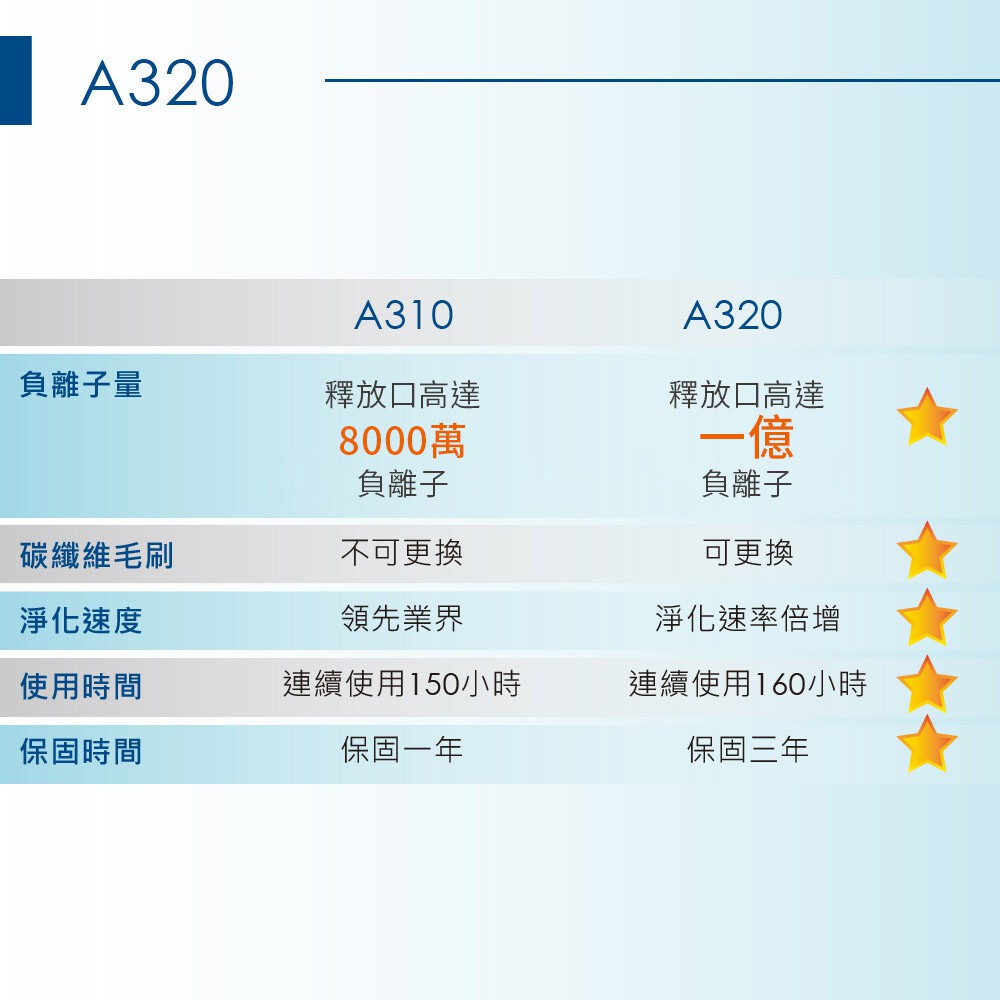 A320

|  | A310 | A320 |
|---|---|---|
| 負離子量 | 釋放口高達 8000萬 負離子 | 釋放口高達 一億 負離子 |
| 碳纖維毛刷 | 不可更換 | 可更換 |
| 淨化速度 | 領先業界 | 淨化速率倍增 |
| 使用時間 | 連續使用150小時 | 連續使用160小時 |
| 保固時間 | 保固一年 | 保固三年 |